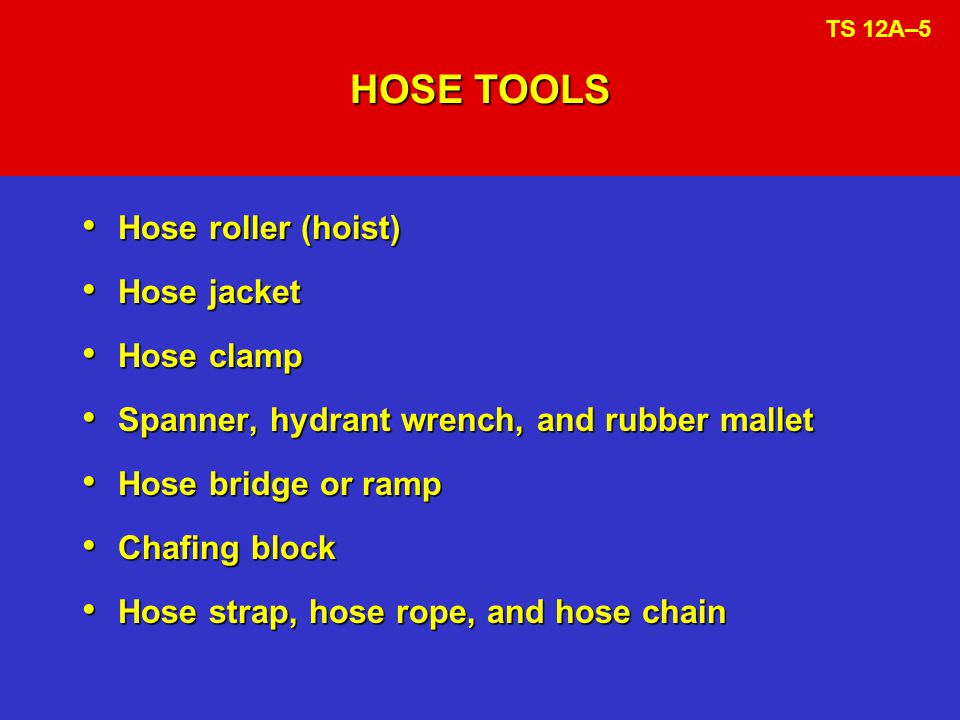 TS 12A–5

HOSE TOOLS

• Hose roller (hoist)
• Hose jacket
• Hose clamp
• Spanner, hydrant wrench, and rubber mallet
• Hose bridge or ramp
• Chafing block
• Hose strap, hose rope, and hose chain